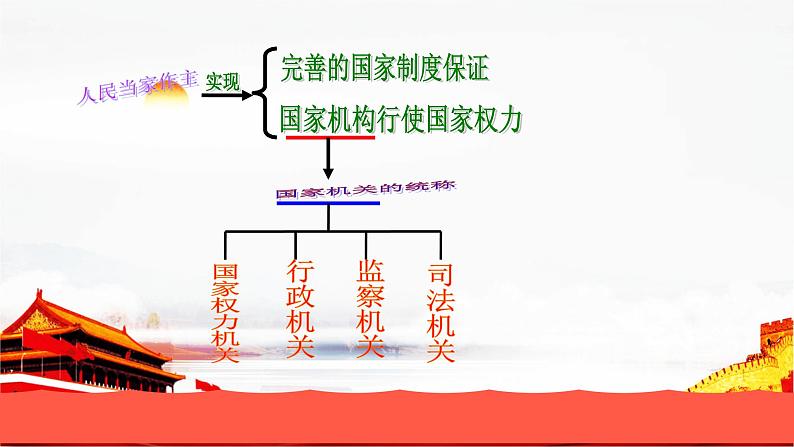 人民当家作主 实现
完善的国家制度保证
国家机构行使国家权力

国家机关的统称

国家权力机关
行政机关
监察机关
司法机关